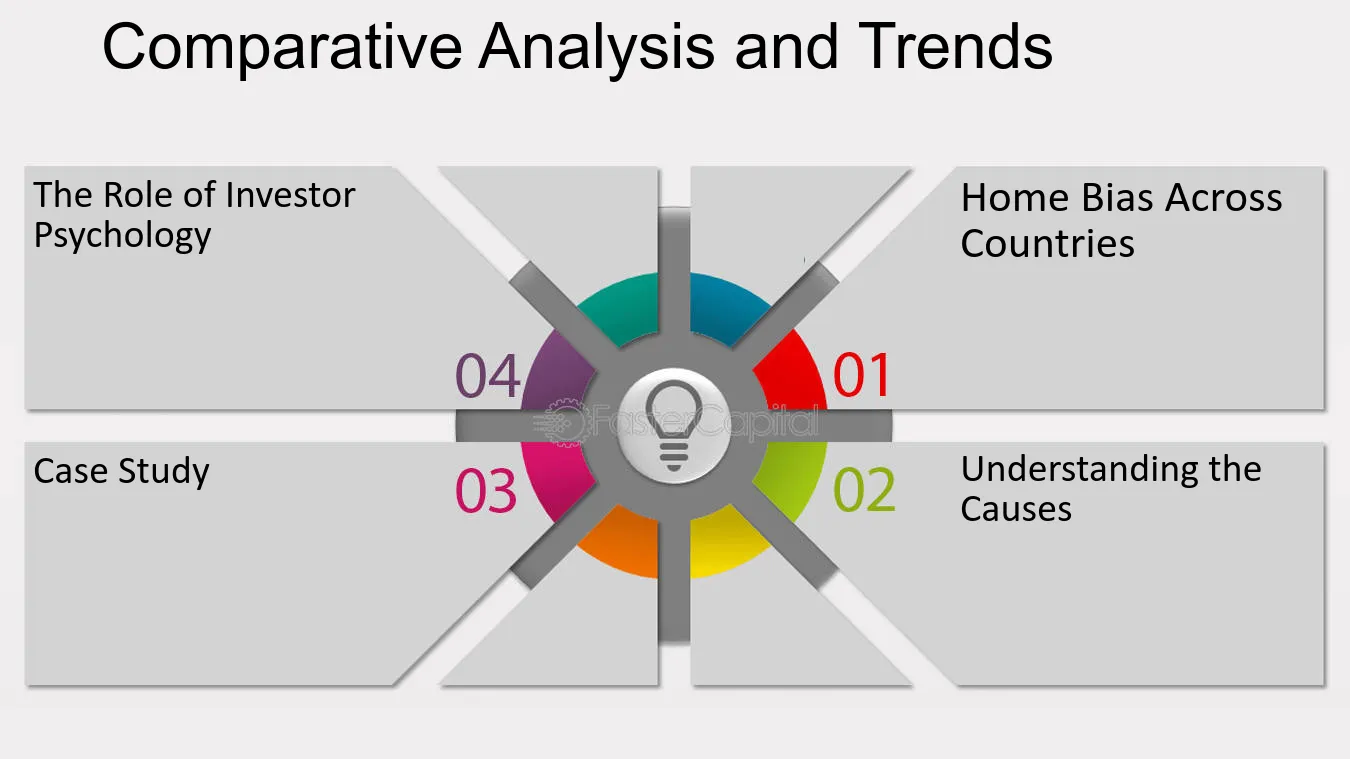 Comparative Analysis and Trends

The Role of Investor Psychology

04

Home Bias Across Countries

01

Case Study

03

Understanding the Causes

02

FasterCapital